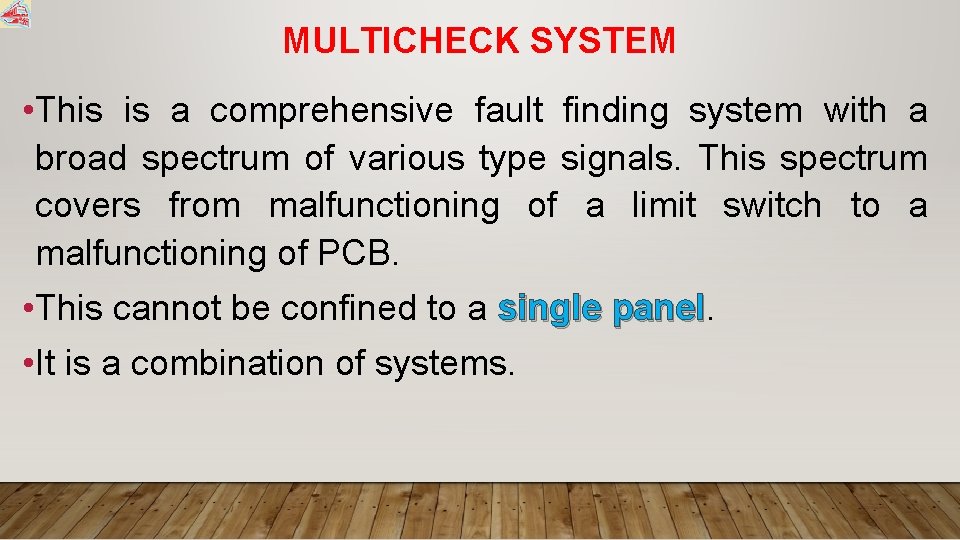 MULTICHECK SYSTEM

• This is a comprehensive fault finding system with a broad spectrum of various type signals. This spectrum covers from malfunctioning of a limit switch to a malfunctioning of PCB.

• This cannot be confined to a single panel.

• It is a combination of systems.